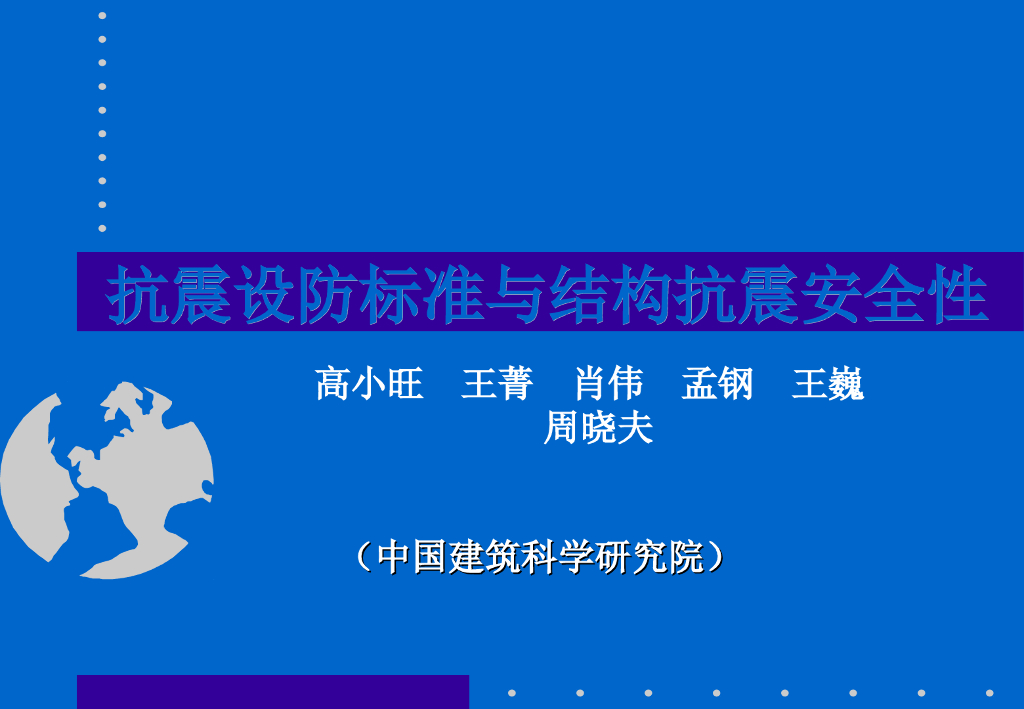 抗震设防标准与结构抗震安全性

高小旺 王菁 肖伟 孟钢 王巍
周晓夫

（中国建筑科学研究院）